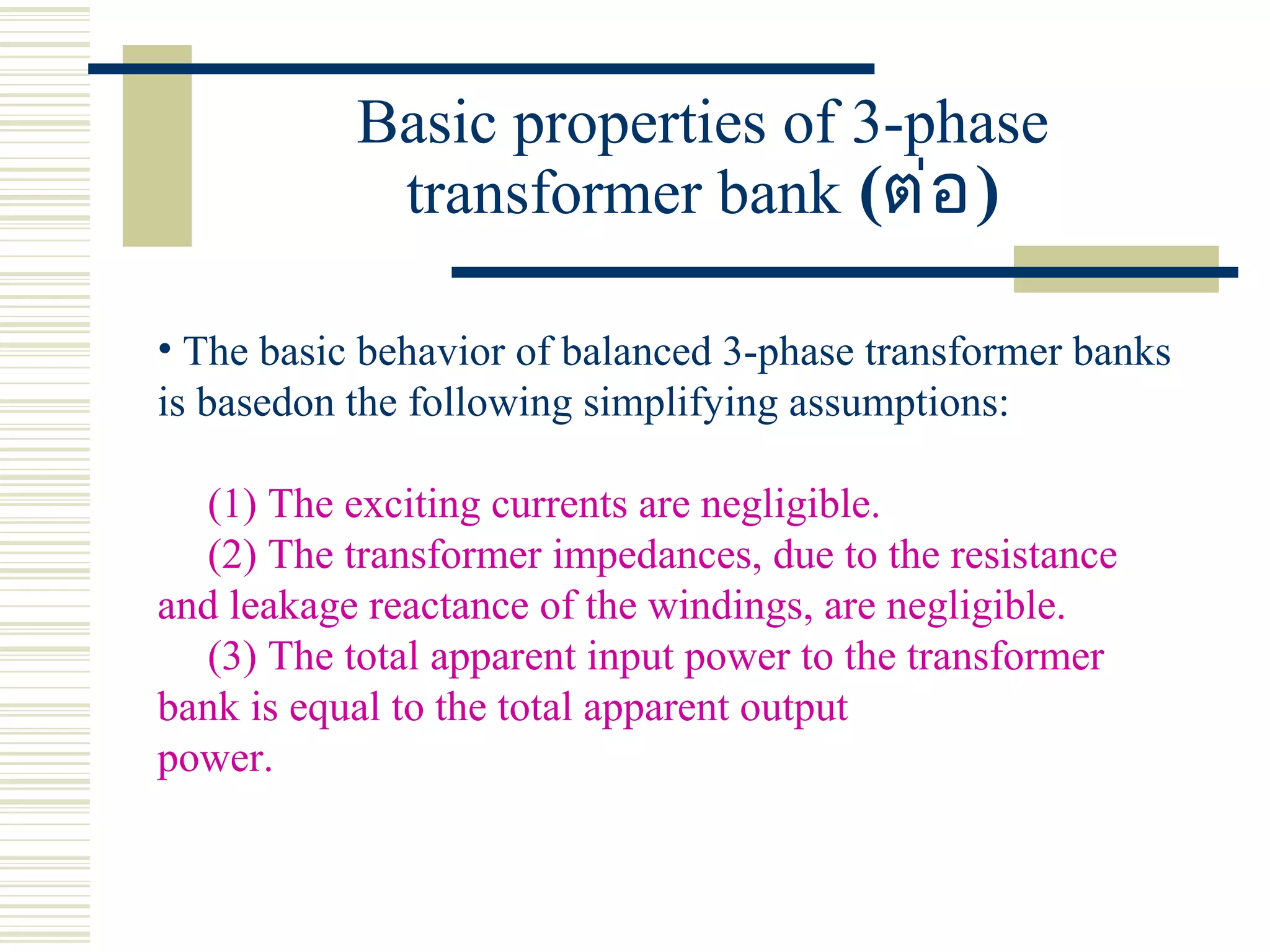 Basic properties of 3-phase transformer bank (ต่อ)

• The basic behavior of balanced 3-phase transformer banks is basedon the following simplifying assumptions:

(1) The exciting currents are negligible.
(2) The transformer impedances, due to the resistance and leakage reactance of the windings, are negligible.
(3) The total apparent input power to the transformer bank is equal to the total apparent output power.